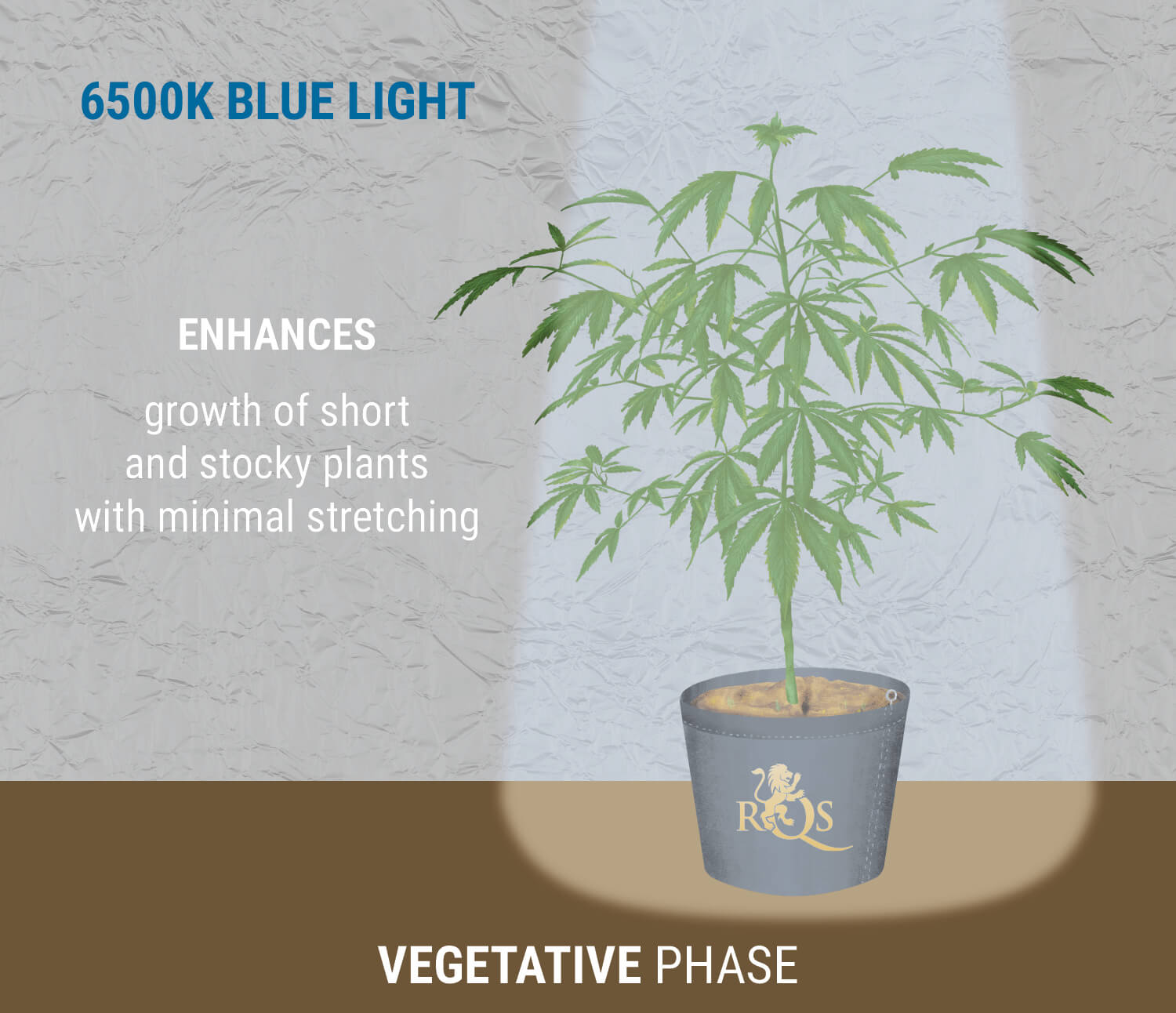 6500K BLUE LIGHT

ENHANCES

growth of short and stocky plants with minimal stretching

RQS

VEGETATIVE PHASE